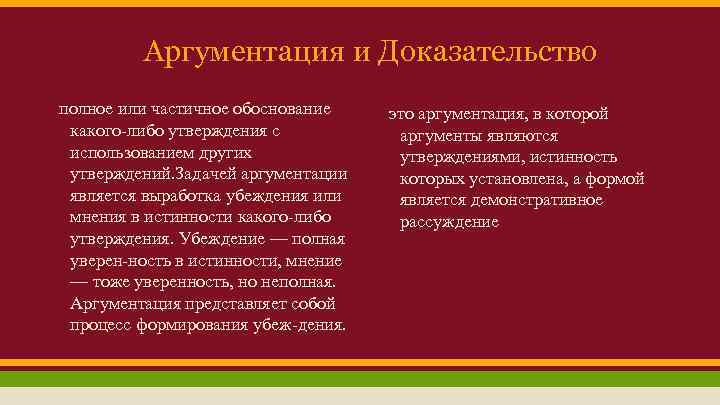 Аргументация и Доказательство

полное или частичное обоснование какого-либо утверждения с использованием других утверждений.Задачей аргументации является выработка убеждения или мнения в истинности какого-либо утверждения. Убеждение — полная уверен-ность в истинности, мнение — тоже уверенность, но неполная. Аргументация представляет собой процесс формирования убеж-дения.

это аргументация, в которой аргументы являются утверждениями, истинность которых установлена, а формой является демонстративное рассуждение